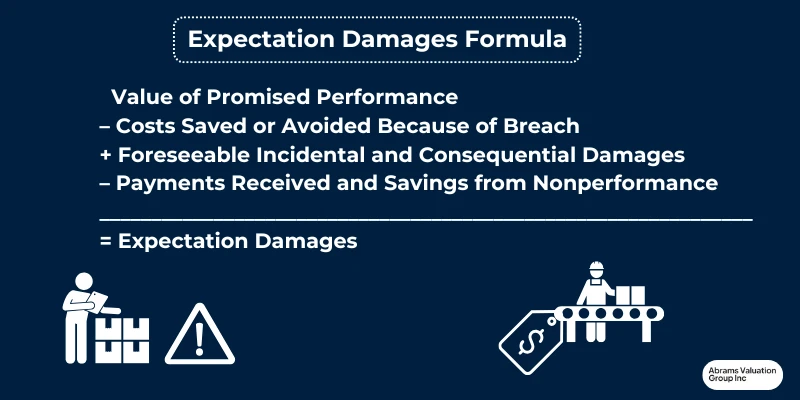 Expectation Damages Formula

Value of Promised Performance
– Costs Saved or Avoided Because of Breach
+ Foreseeable Incidental and Consequential Damages
– Payments Received and Savings from Nonperformance

= Expectation Damages

$

Abrams Valuation Group Inc